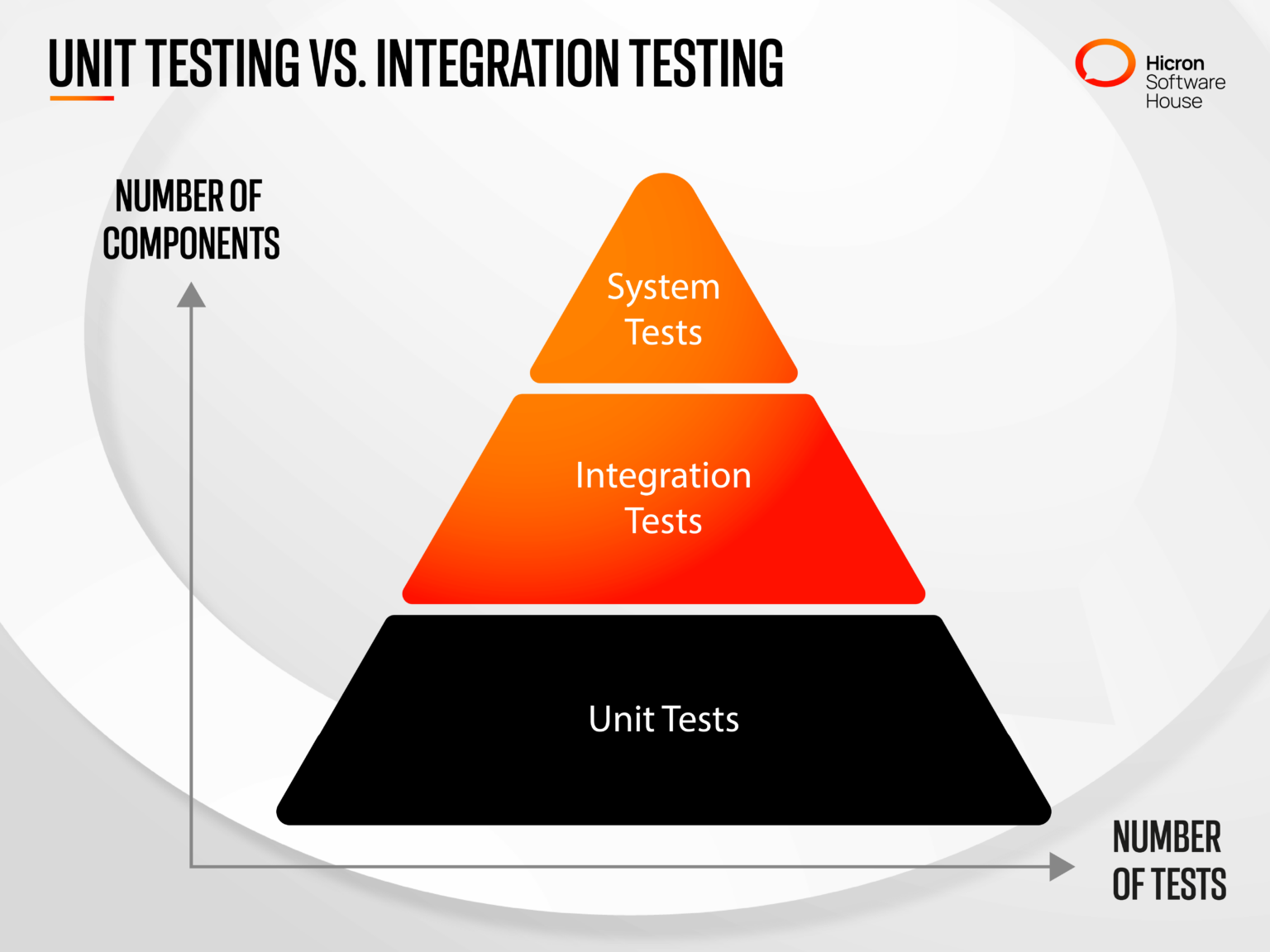 UNIT TESTING VS. INTEGRATION TESTING

Hicron Software House

NUMBER OF COMPONENTS

System Tests

Integration Tests

Unit Tests

NUMBER OF TESTS